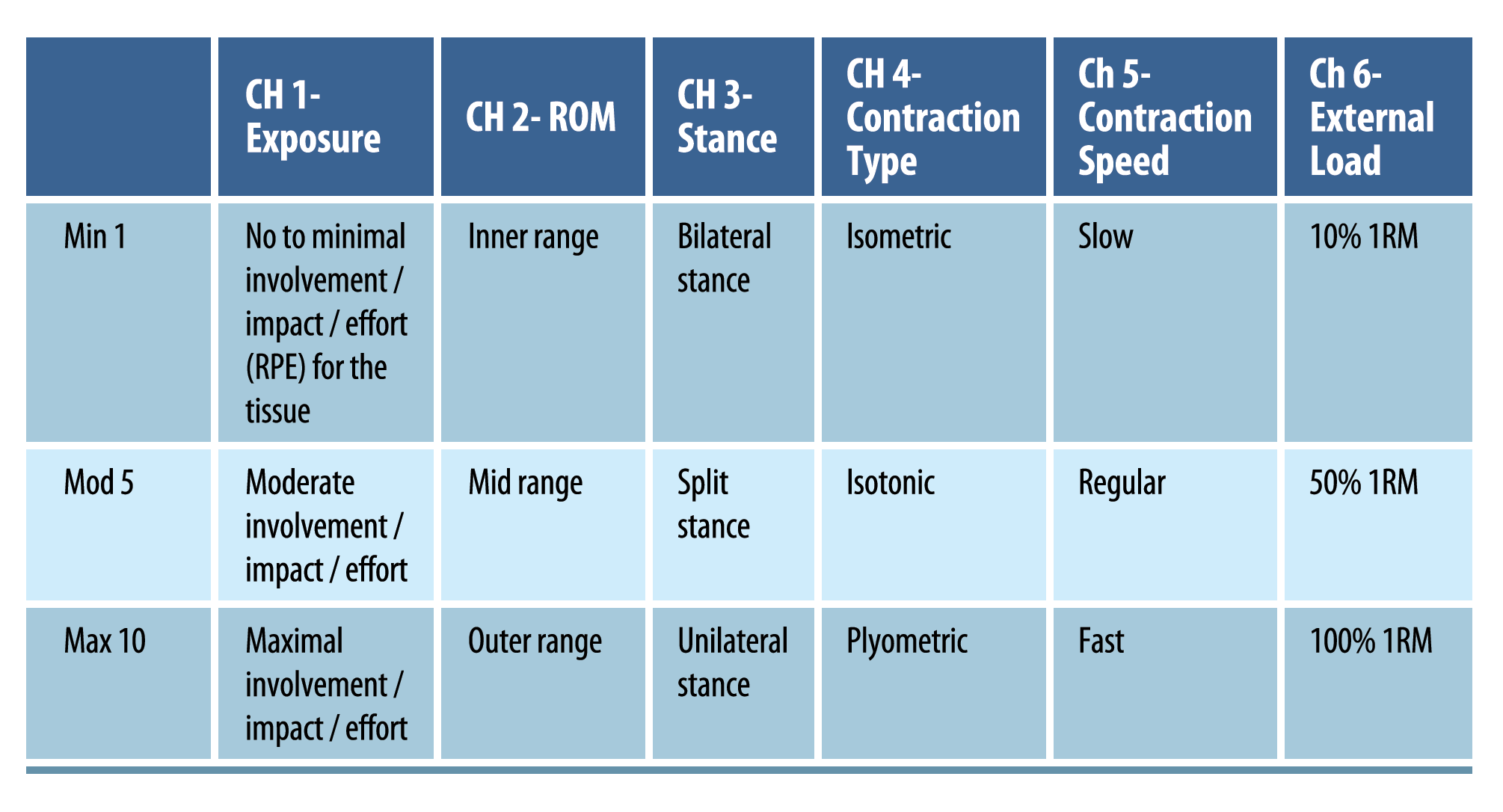 | | CH 1- Exposure | CH 2- ROM | CH 3- Stance | CH 4- Contraction Type | Ch 5- Contraction Speed | Ch 6- External Load |
|---|---|---|---|---|---|---|
| Min 1 | No to minimal involvement / impact / effort (RPE) for the tissue | Inner range | Bilateral stance | Isometric | Slow | 10% 1RM |
| Mod 5 | Moderate involvement / impact / effort | Mid range | Split stance | Isotonic | Regular | 50% 1RM |
| Max 10 | Maximal involvement / impact / effort | Outer range | Unilateral stance | Plyometric | Fast | 100% 1RM |